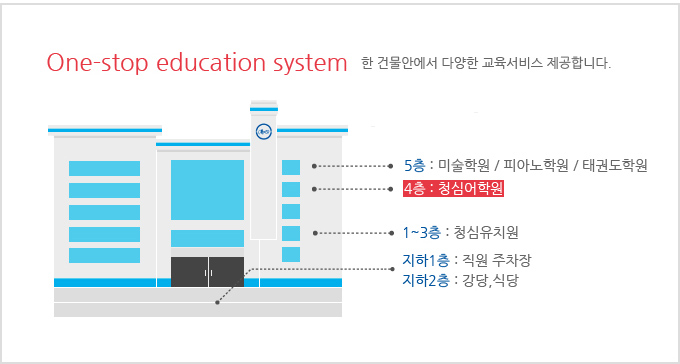 One-stop education system 한 건물안에서 다양한 교육서비스 제공합니다.

5층 : 미술학원 / 피아노학원 / 태권도학원

4층 : 청심어학원

1~3층 : 청심유치원

지하1층 : 직원 주차장
지하2층 : 강당,식당